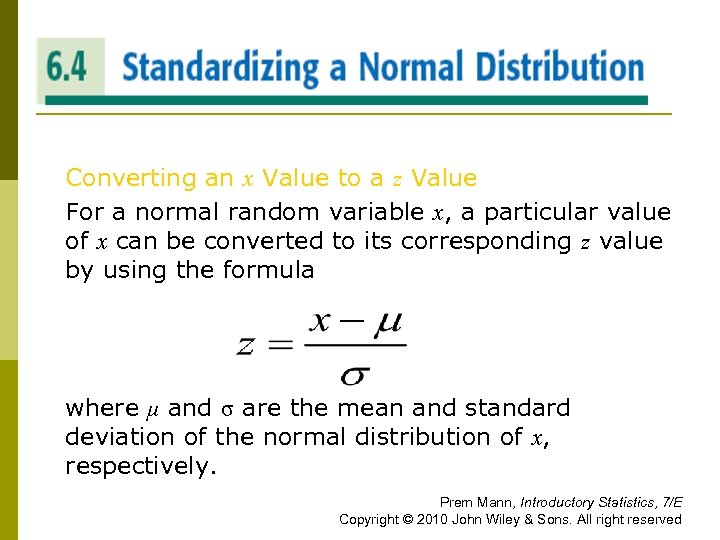 6.4 Standardizing a Normal Distribution

Converting an $x$ Value to a $z$ Value

For a normal random variable $x$, a particular value of $x$ can be converted to its corresponding $z$ value by using the formula

$z = \frac{x - \mu}{\sigma}$

where $\mu$ and $\sigma$ are the mean and standard deviation of the normal distribution of $x$, respectively.

Prem Mann, Introductory Statistics, 7/E
Copyright © 2010 John Wiley & Sons. All right reserved